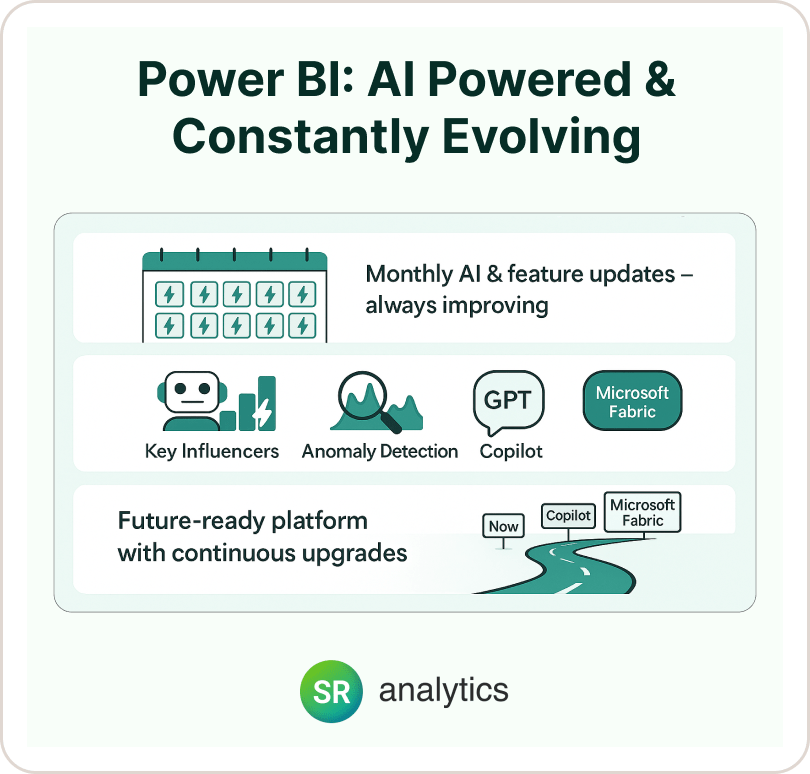 Power BI: AI Powered & Constantly Evolving

Monthly AI & feature updates – always improving

Key Influencers

Anomaly Detection

GPT

Copilot

Microsoft Fabric

Future-ready platform with continuous upgrades

Now

Copilot

Microsoft Fabric

SR analytics